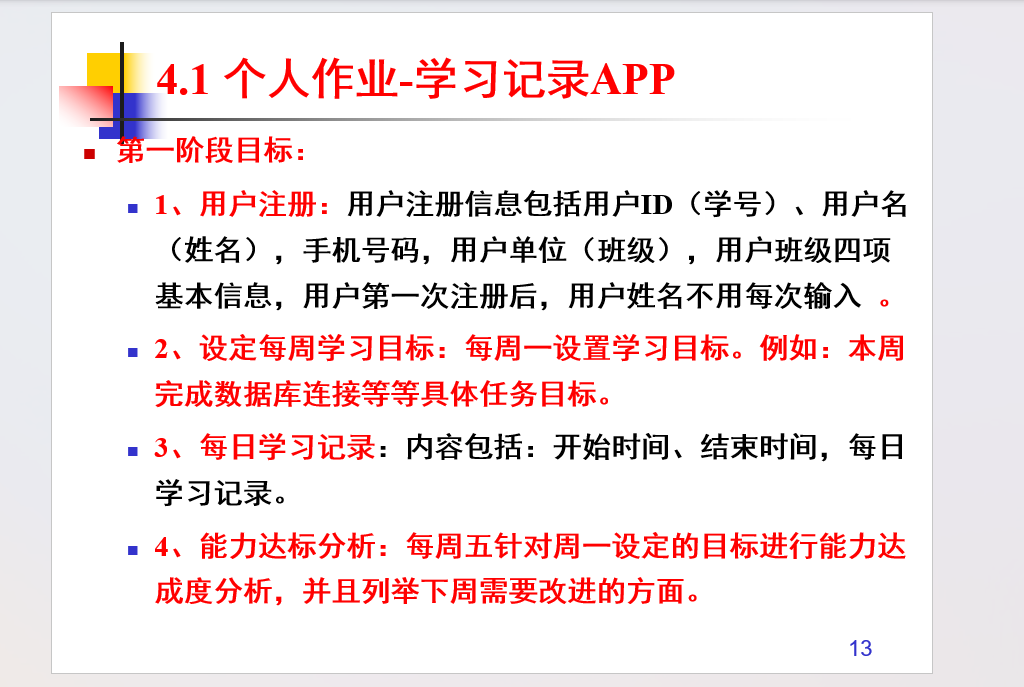 4.1 个人作业-学习记录APP

第一阶段目标：

1、用户注册：用户注册信息包括用户ID（学号）、用户名（姓名），手机号码，用户单位（班级），用户班级四项基本信息，用户第一次注册后，用户姓名不用每次输入 。

2、设定每周学习目标：每周一设置学习目标。例如：本周完成数据库连接等等具体任务目标。

3、每日学习记录：内容包括：开始时间、结束时间，每日学习记录。

4、能力达标分析：每周五针对周一设定的目标进行能力达成度分析，并且列举下周需要改进的方面。

13